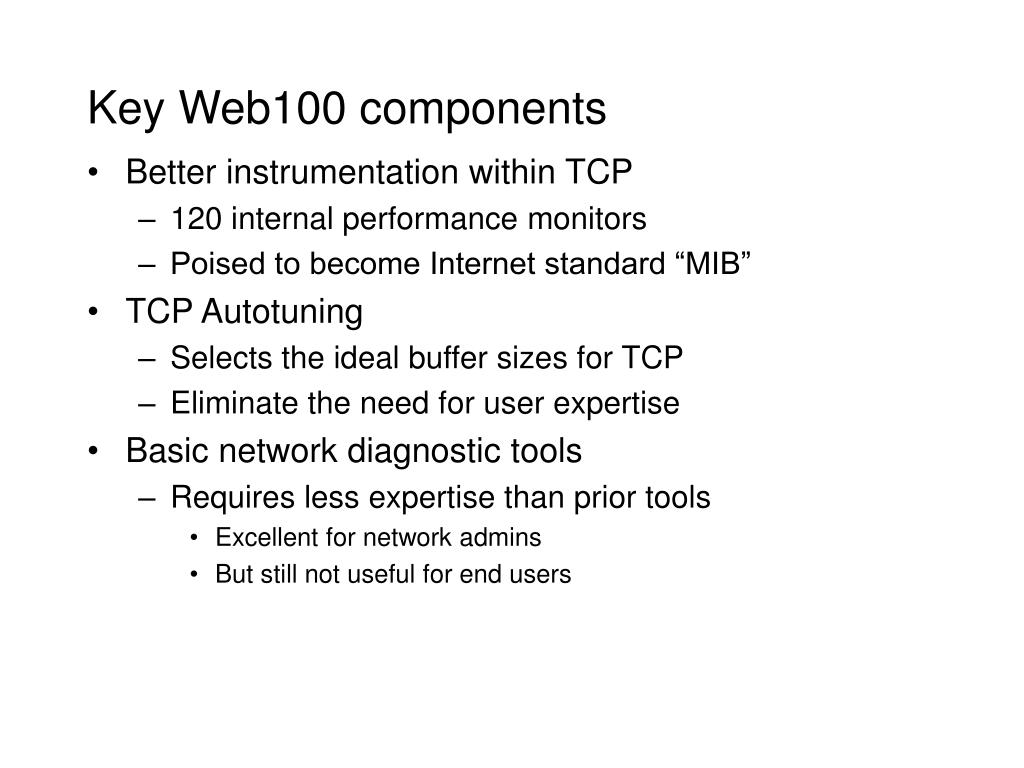 Key Web100 components

• Better instrumentation within TCP
  – 120 internal performance monitors
  – Poised to become Internet standard “MIB”
• TCP Autotuning
  – Selects the ideal buffer sizes for TCP
  – Eliminate the need for user expertise
• Basic network diagnostic tools
  – Requires less expertise than prior tools
    • Excellent for network admins
    • But still not useful for end users